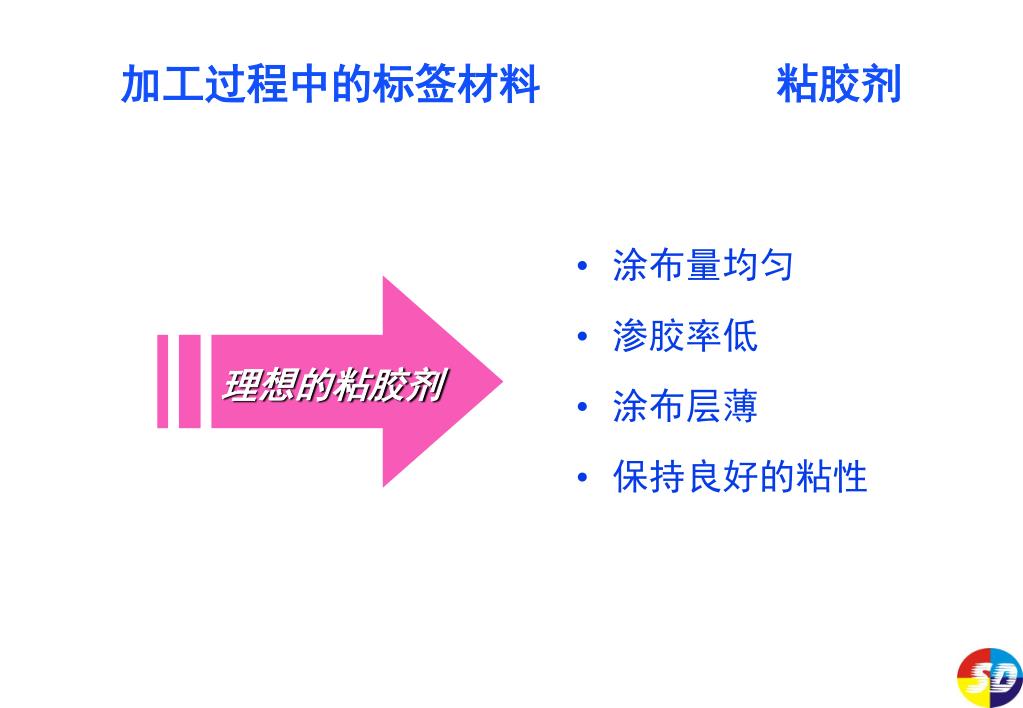 加工过程中的标签材料　　粘胶剂

理想的粘胶剂

• 涂布量均匀
• 渗胶率低
• 涂布层薄
• 保持良好的粘性

SD